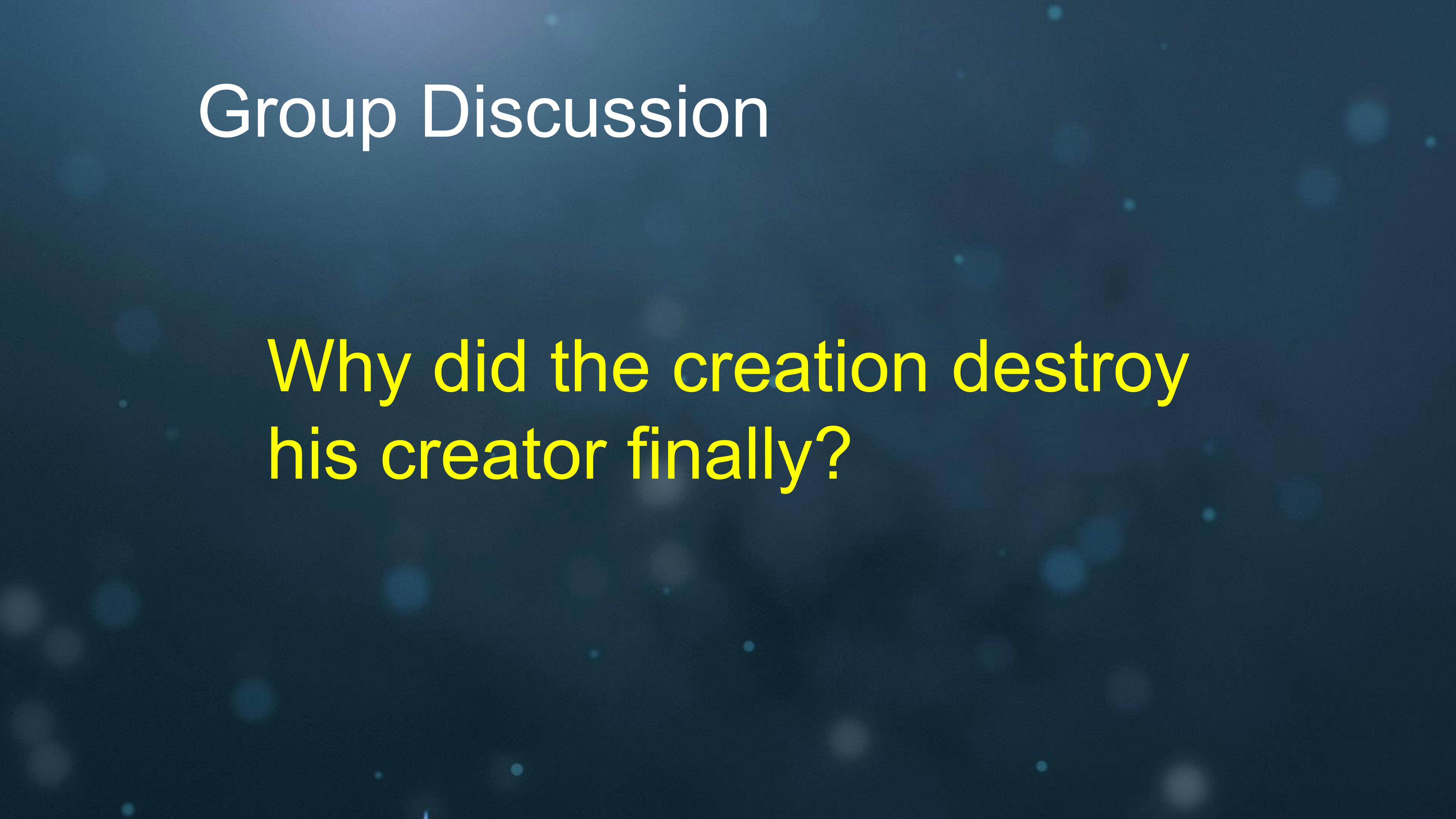 Group Discussion

Why did the creation destroy his creator finally?